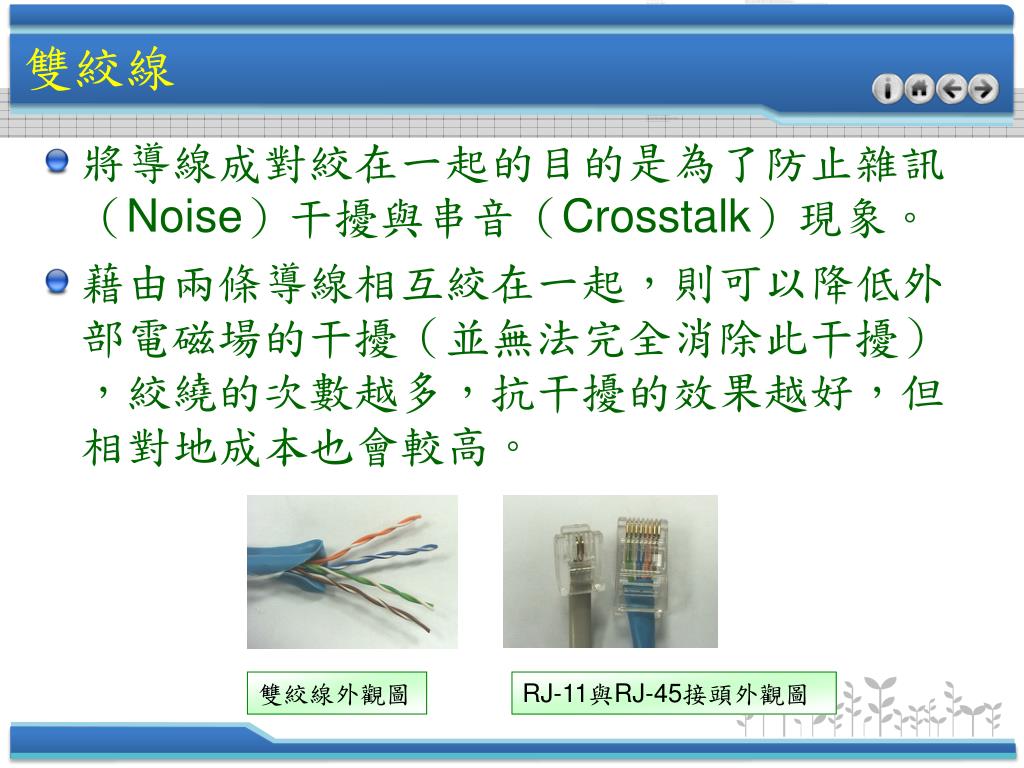 雙絞線

將導線成對絞在一起的目的是為了防止雜訊（Noise）干擾與串音（Crosstalk）現象。

藉由兩條導線相互絞在一起，則可以降低外部電磁場的干擾（並無法完全消除此干擾），絞繞的次數越多，抗干擾的效果越好，但相對地成本也會較高。

雙絞線外觀圖

RJ-11與RJ-45接頭外觀圖